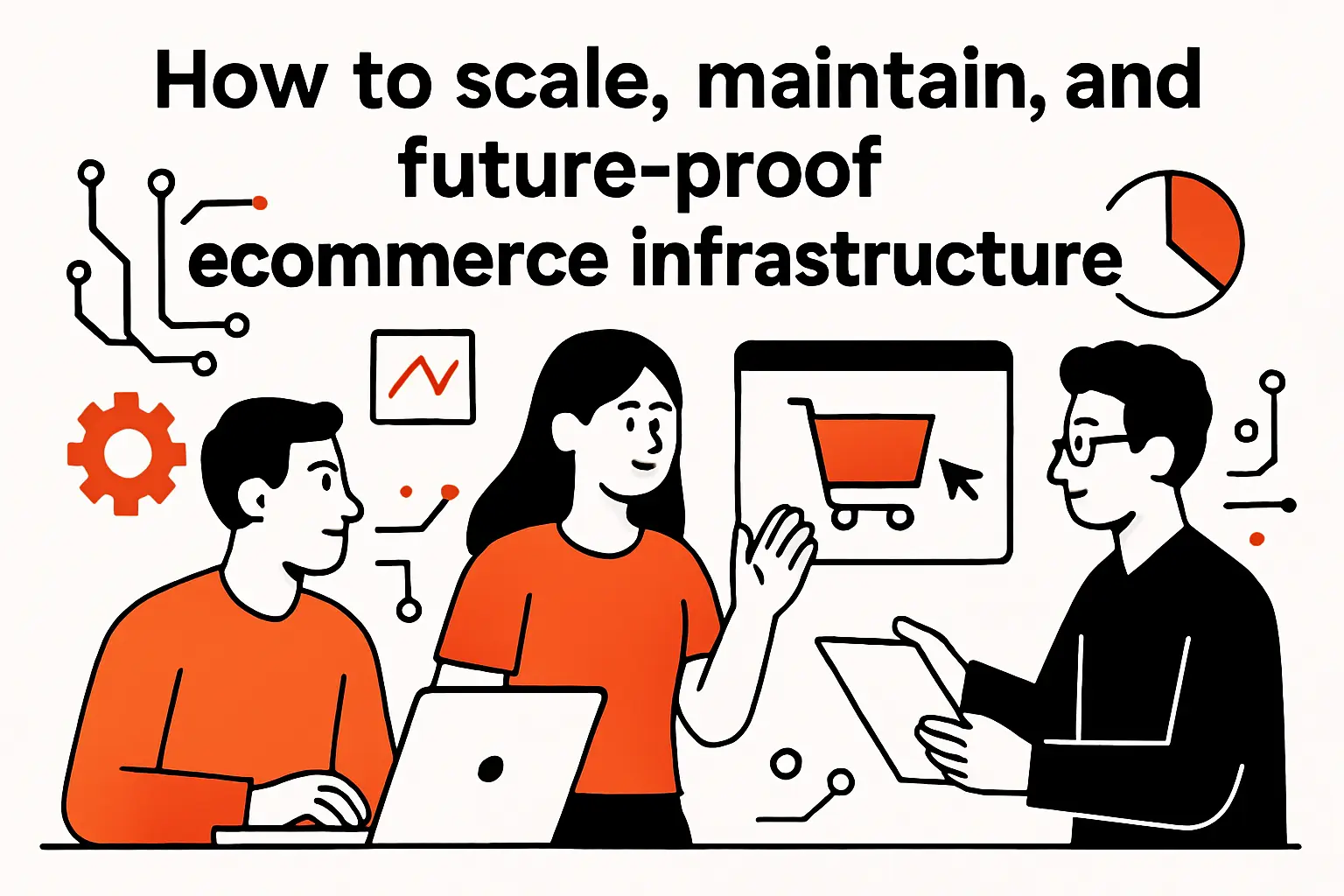 How to scale, maintain, and future-proof ecommerce infrastructure